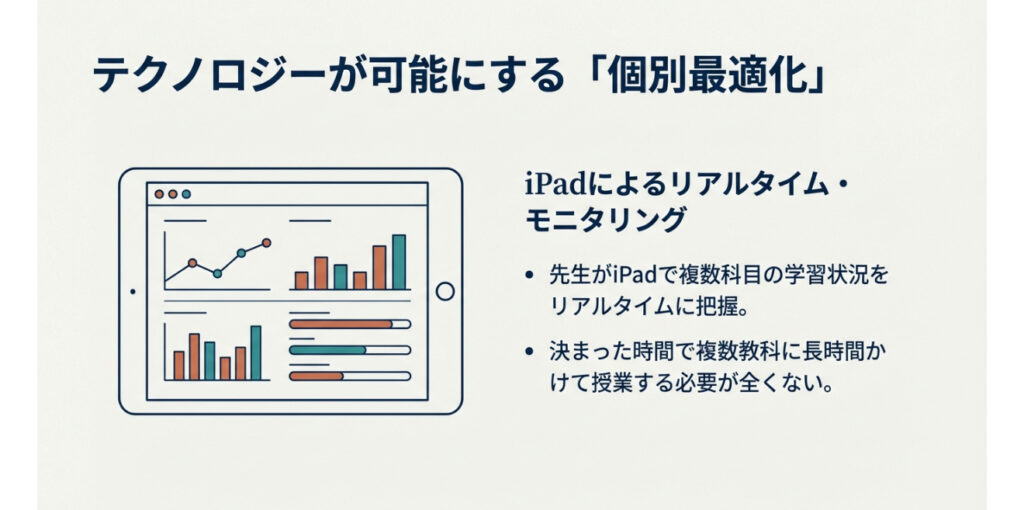 テクノロジーが可能にする「個別最適化」

iPadによるリアルタイム・モニタリング

• 先生がiPadで複数科目の学習状況をリアルタイムに把握。

• 決まった時間で複数教科に長時間かけて授業する必要が全くない。